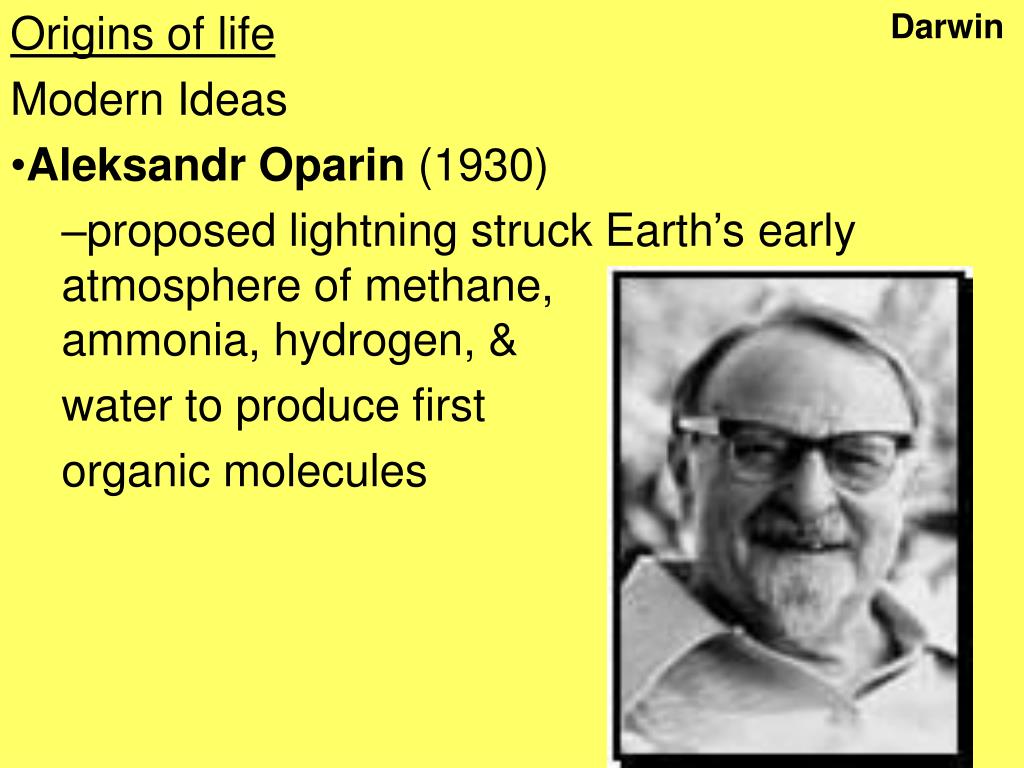 Origins of life

Darwin

Modern Ideas

•Aleksandr Oparin (1930)

–proposed lightning struck Earth's early atmosphere of methane, ammonia, hydrogen, &

water to produce first

organic molecules